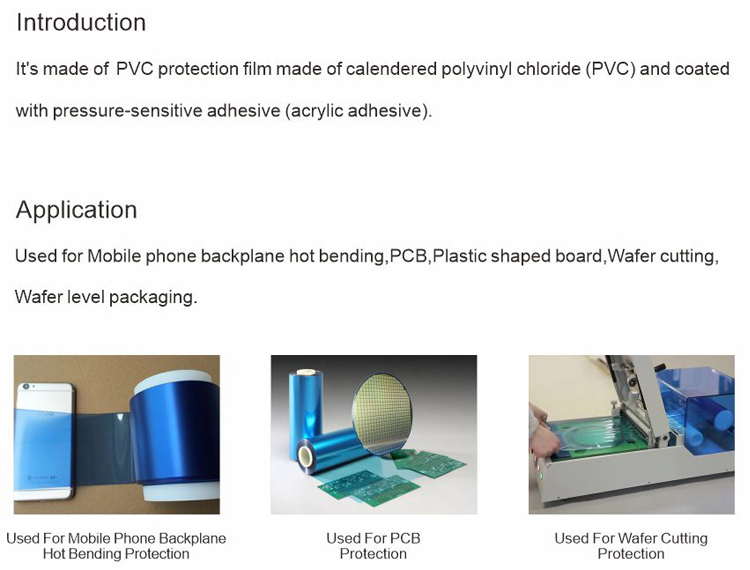 Introduction

It's made of PVC protection film made of calendered polyvinyl chloride (PVC) and coated with pressure-sensitive adhesive (acrylic adhesive).

Application

Used for Mobile phone backplane hot bending,PCB,Plastic shaped board,Wafer cutting, Wafer level packaging.

Used For Mobile Phone Backplane Hot Bending Protection

Used For PCB Protection

Used For Wafer Cutting Protection